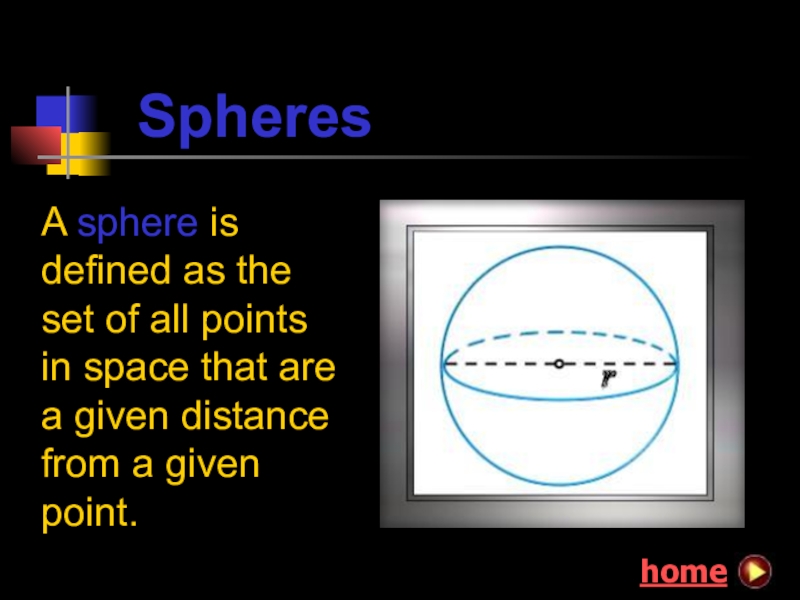 Spheres

A sphere is defined as the set of all points in space that are a given distance from a given point.

$r$

home